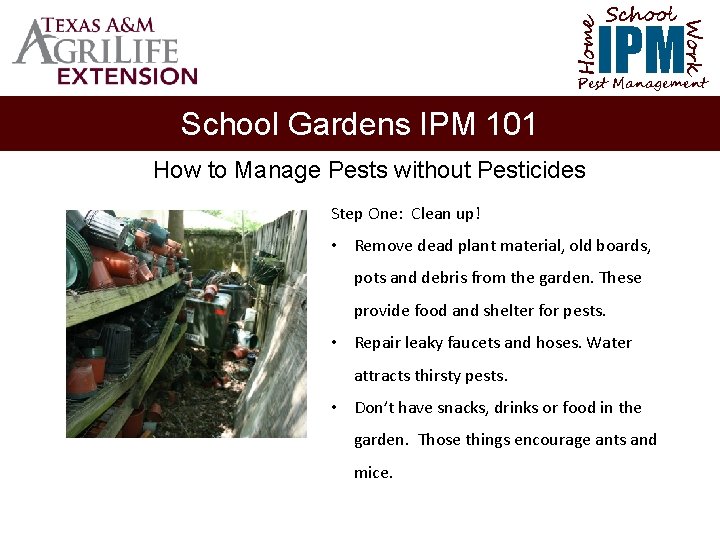 TEXAS A&M AGRILIFE EXTENSION

Home School Work IPM Pest Management

School Gardens IPM 101

How to Manage Pests without Pesticides

Step One: Clean up!

• Remove dead plant material, old boards, pots and debris from the garden. These provide food and shelter for pests.

• Repair leaky faucets and hoses. Water attracts thirsty pests.

• Don't have snacks, drinks or food in the garden. Those things encourage ants and mice.